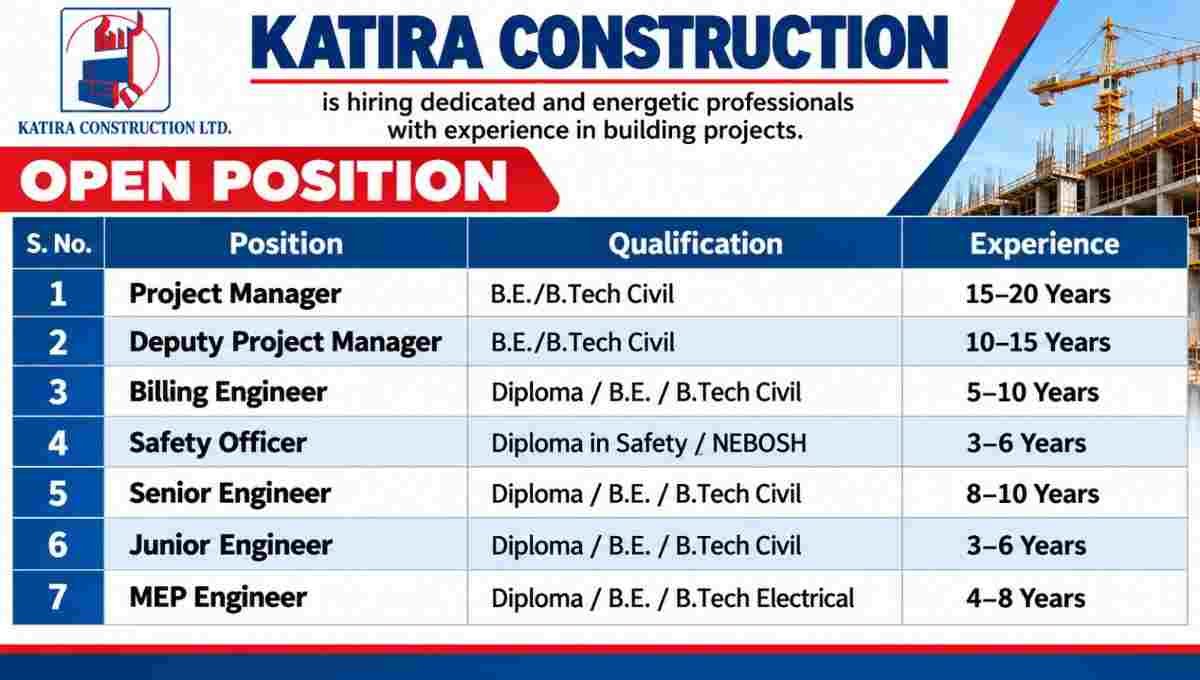 KATIRA CONSTRUCTION LTD.

KATIRA CONSTRUCTION

is hiring dedicated and energetic professionals with experience in building projects.

OPEN POSITION

| S. No. | Position | Qualification | Experience |
|---|---|---|---|
| 1 | Project Manager | B.E./B.Tech Civil | 15–20 Years |
| 2 | Deputy Project Manager | B.E./B.Tech Civil | 10–15 Years |
| 3 | Billing Engineer | Diploma / B.E. / B.Tech Civil | 5–10 Years |
| 4 | Safety Officer | Diploma in Safety / NEBOSH | 3–6 Years |
| 5 | Senior Engineer | Diploma / B.E. / B.Tech Civil | 8–10 Years |
| 6 | Junior Engineer | Diploma / B.E. / B.Tech Civil | 3–6 Years |
| 7 | MEP Engineer | Diploma / B.E. / B.Tech Electrical | 4–8 Years |